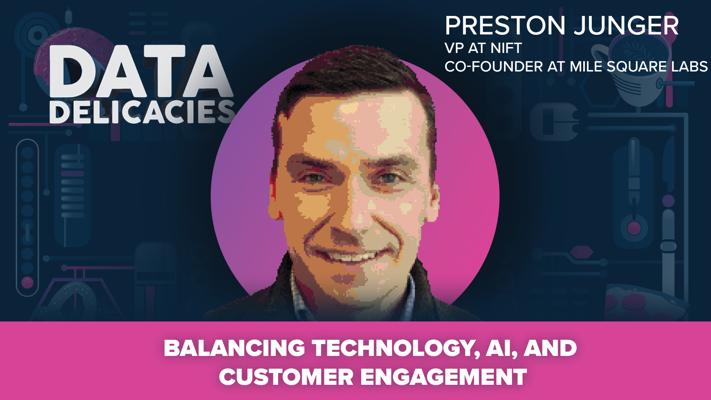 DATA DELICACIES

PRESTON JUNGER
VP AT NIFT
CO-FOUNDER AT MILE SQUARE LABS

BALANCING TECHNOLOGY, AI, AND CUSTOMER ENGAGEMENT